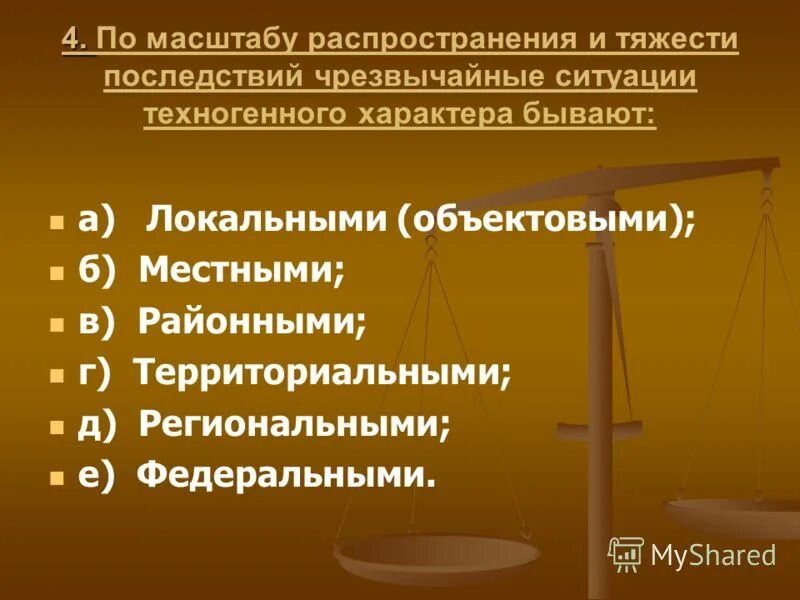 4. По масштабу распространения и тяжести последствий чрезвычайные ситуации техногенного характера бывают:

а) Локальными (объектовыми);
б) Местными;
в) Районными;
г) Территориальными;
д) Региональными;
е) Федеральными.

MyShared